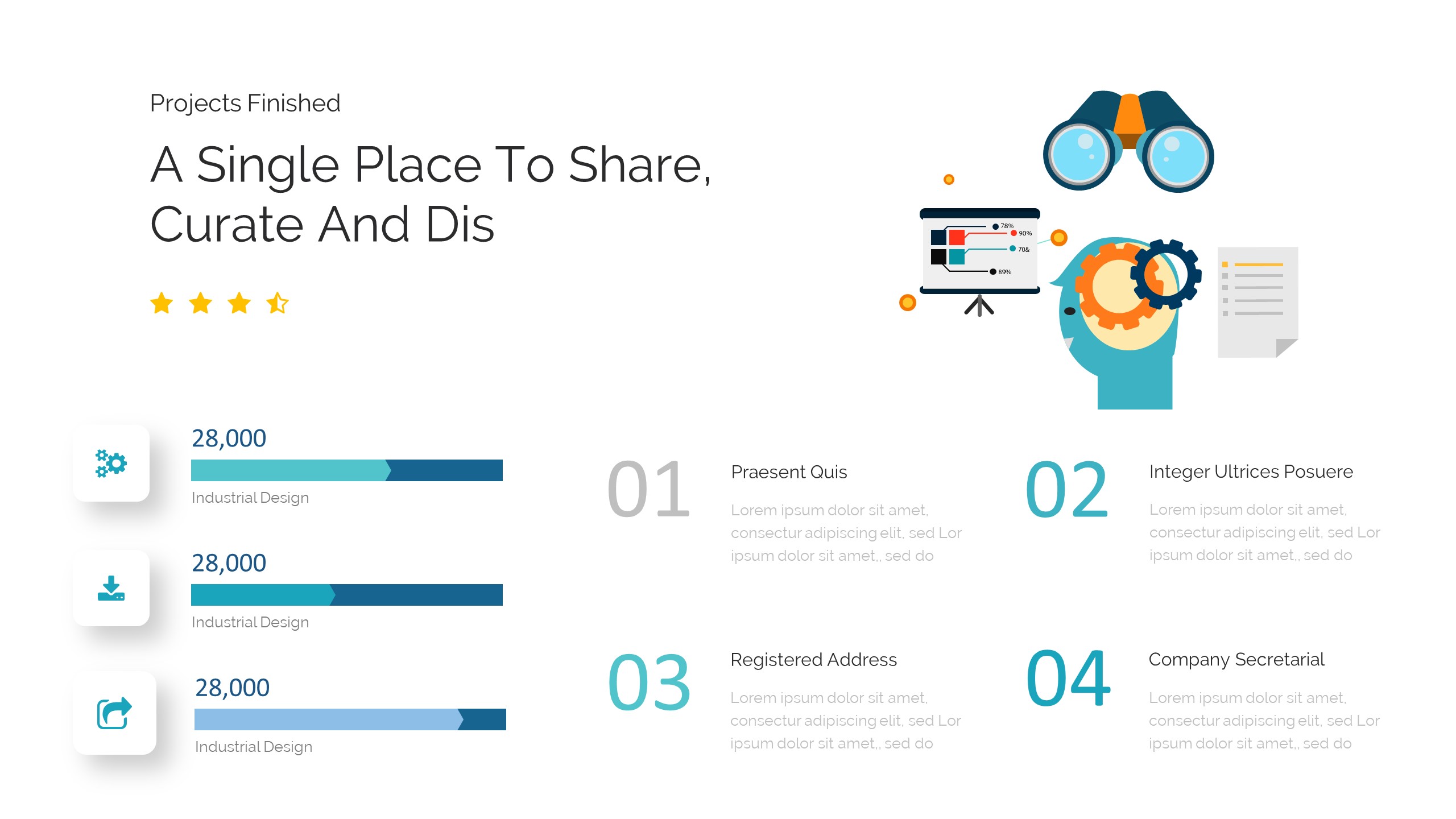 Projects Finished

A Single Place To Share, Curate And Dis

78%
90%
70&
89%

28,000
Industrial Design

28,000
Industrial Design

28,000
Industrial Design

01
Praesent Quis
Lorem ipsum dolor sit amet, consectur adipiscing elit, sed Lor ipsum dolor sit amet,, sed do

02
Integer Ultrices Posuere
Lorem ipsum dolor sit amet, consectur adipiscing elit, sed Lor ipsum dolor sit amet,, sed do

03
Registered Address
Lorem ipsum dolor sit amet, consectur adipiscing elit, sed Lor ipsum dolor sit amet,, sed do

04
Company Secretarial
Lorem ipsum dolor sit amet, consectur adipiscing elit, sed Lor ipsum dolor sit amet,, sed do